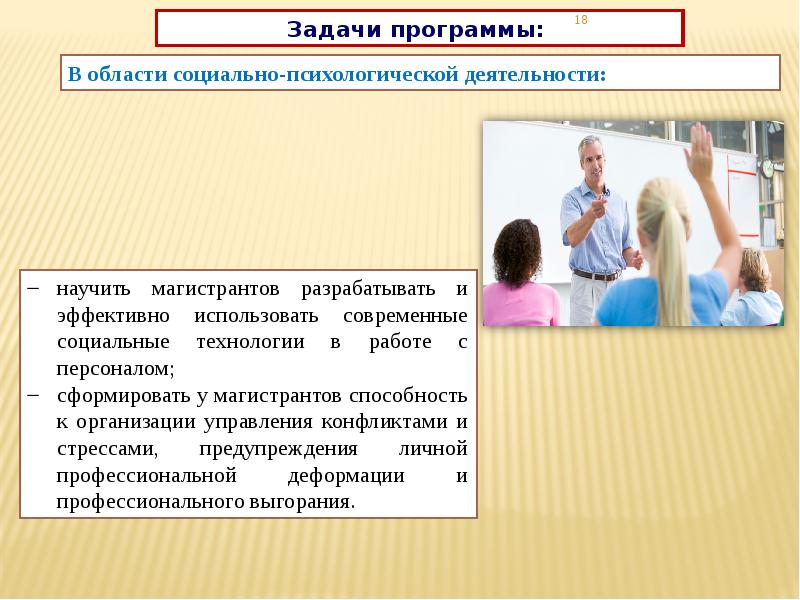 Задачи программы:

18

В области социально-психологической деятельности:

– научить магистрантов разрабатывать и эффективно использовать современные социальные технологии в работе с персоналом;
– сформировать у магистрантов способность к организации управления конфликтами и стрессами, предупреждения личной профессиональной деформации и профессионального выгорания.